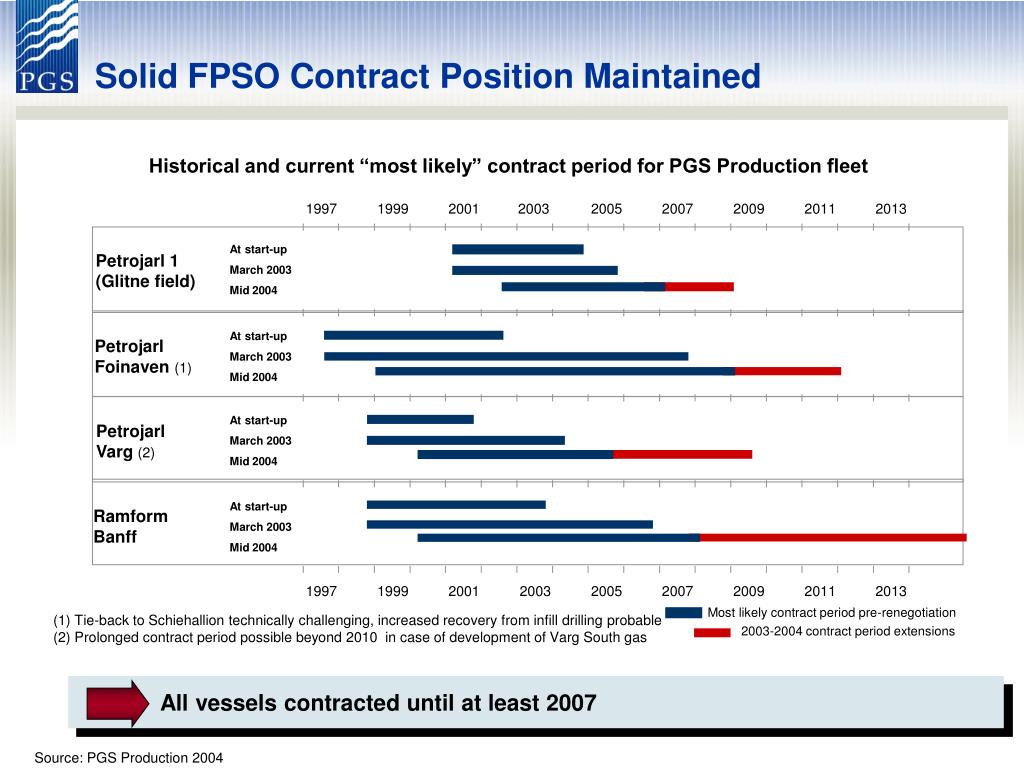 PGS

Solid FPSO Contract Position Maintained

Historical and current “most likely” contract period for PGS Production fleet

1997 1999 2001 2003 2005 2007 2009 2011 2013

Petrojarl 1 (Glitne field)
At start-up
March 2003
Mid 2004

Petrojarl Foinaven (1)
At start-up
March 2003
Mid 2004

Petrojarl Varg (2)
At start-up
March 2003
Mid 2004

Ramform Banff
At start-up
March 2003
Mid 2004

1997 1999 2001 2003 2005 2007 2009 2011 2013

(1) Tie-back to Schiehallion technically challenging, increased recovery from infill drilling probable
(2) Prolonged contract period possible beyond 2010 in case of development of Varg South gas

Most likely contract period pre-renegotiation
2003-2004 contract period extensions

All vessels contracted until at least 2007

Source: PGS Production 2004